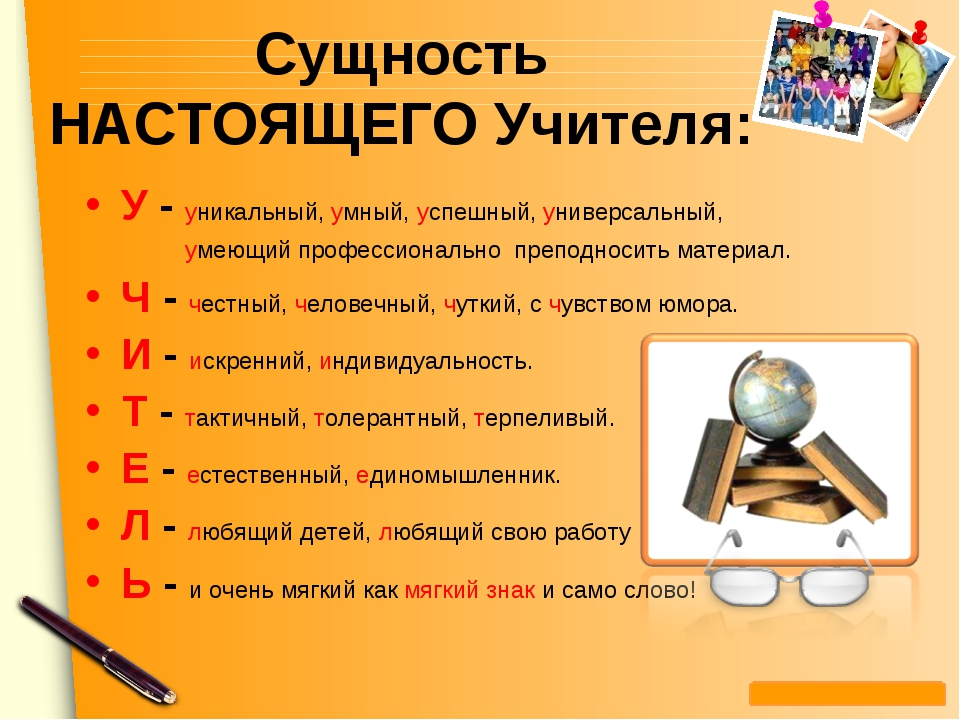 Сущность НАСТОЯЩЕГО Учителя:

• У - уникальный, умный, успешный, универсальный, умеющий профессионально преподносить материал.
• Ч - честный, человечный, чуткий, с чувством юмора.
• И - искренний, индивидуальность.
• Т - тактичный, толерантный, терпеливый.
• Е - естественный, единомышленник.
• Л - любящий детей, любящий свою работу
• Ь - и очень мягкий как мягкий знак и само слово!